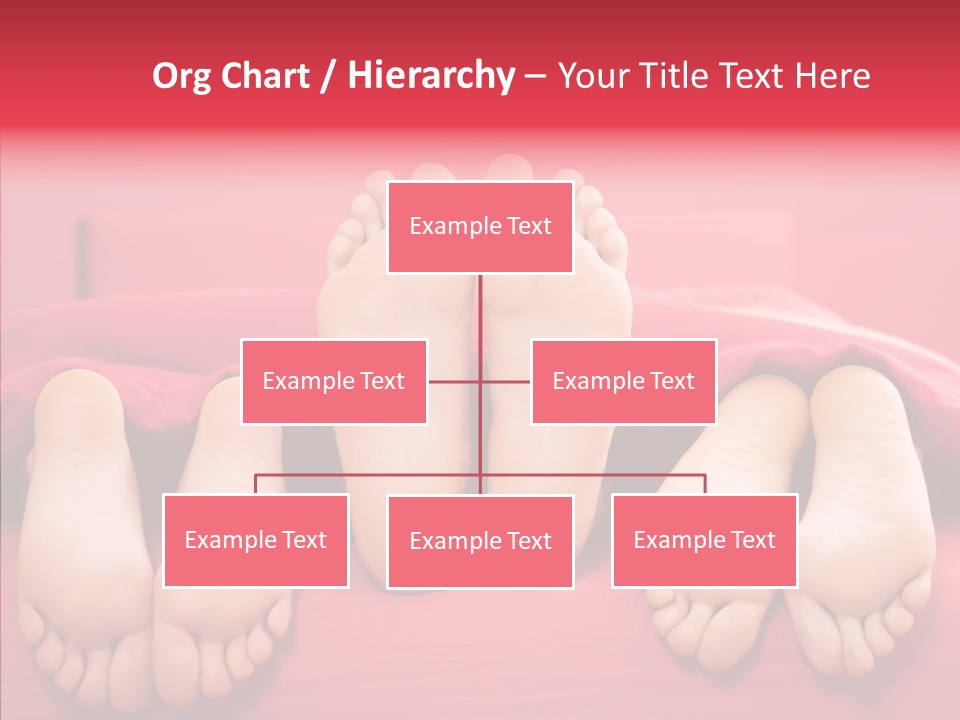 Org Chart / Hierarchy – Your Title Text Here

Example Text

Example Text

Example Text

Example Text

Example Text

Example Text